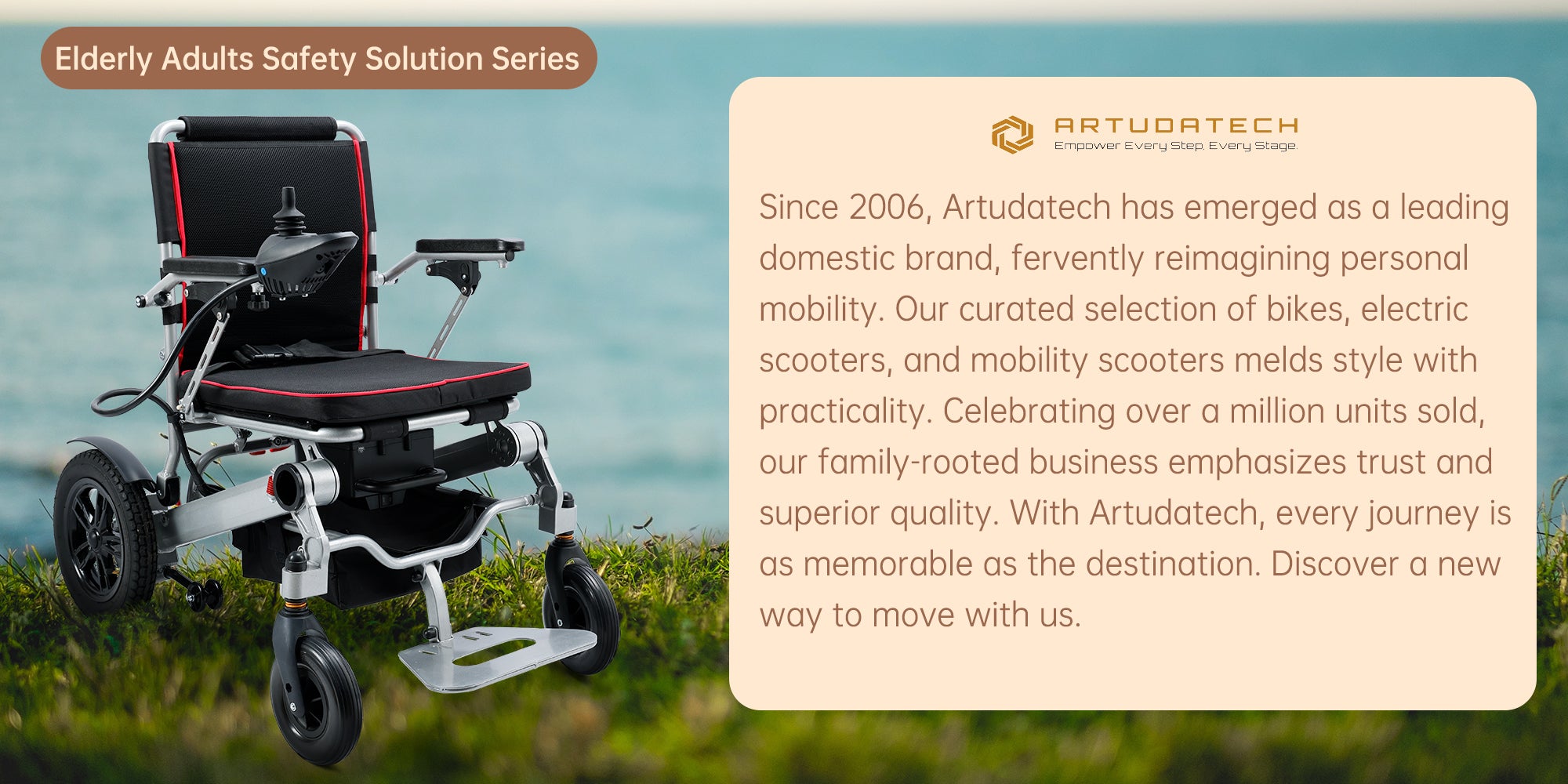 Elderly Adults Safety Solution Series

ARTUDATECH
Empower Every Step. Every Stage.

Since 2006, Artudatech has emerged as a leading domestic brand, fervently reimagining personal mobility. Our curated selection of bikes, electric scooters, and mobility scooters melds style with practicality. Celebrating over a million units sold, our family-rooted business emphasizes trust and superior quality. With Artudatech, every journey is as memorable as the destination. Discover a new way to move with us.